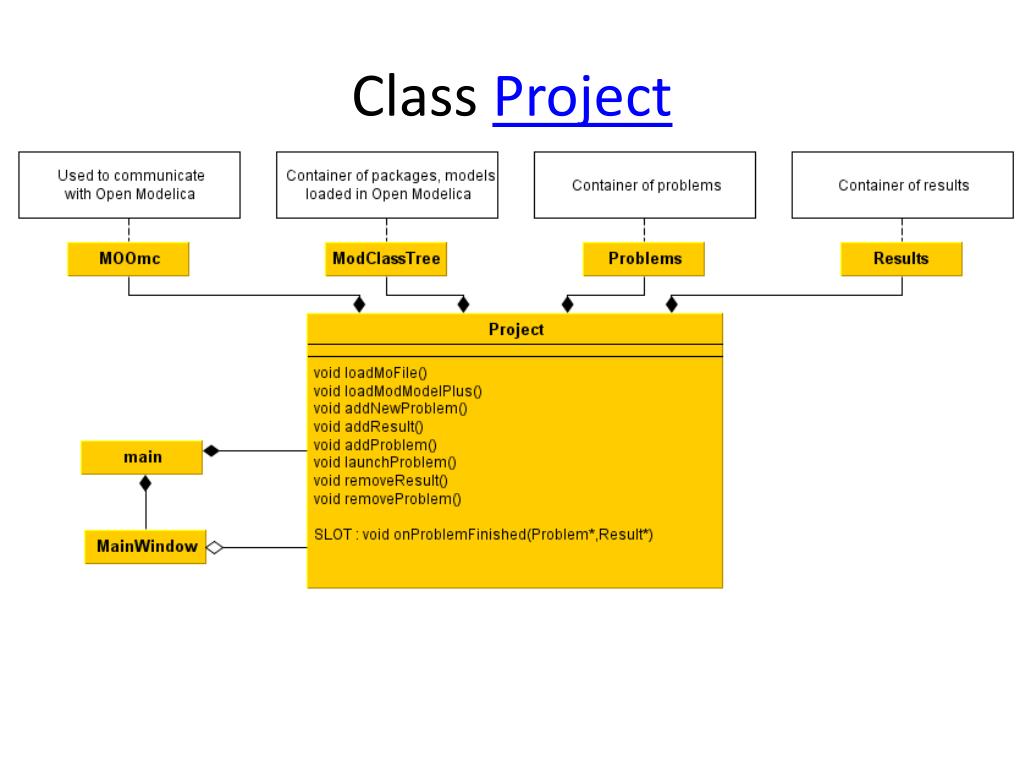 Class Project

Used to communicate with Open Modelica

Container of packages, models loaded in Open Modelica

Container of problems

Container of results

MOOmc

ModClassTree

Problems

Results

Project

void loadMoFile()
void loadModModelPlus()
void addNewProblem()
void addResult()
void addProblem()
void launchProblem()
void removeResult()
void removeProblem()

SLOT : void onProblemFinished(Problem*,Result*)

main

MainWindow